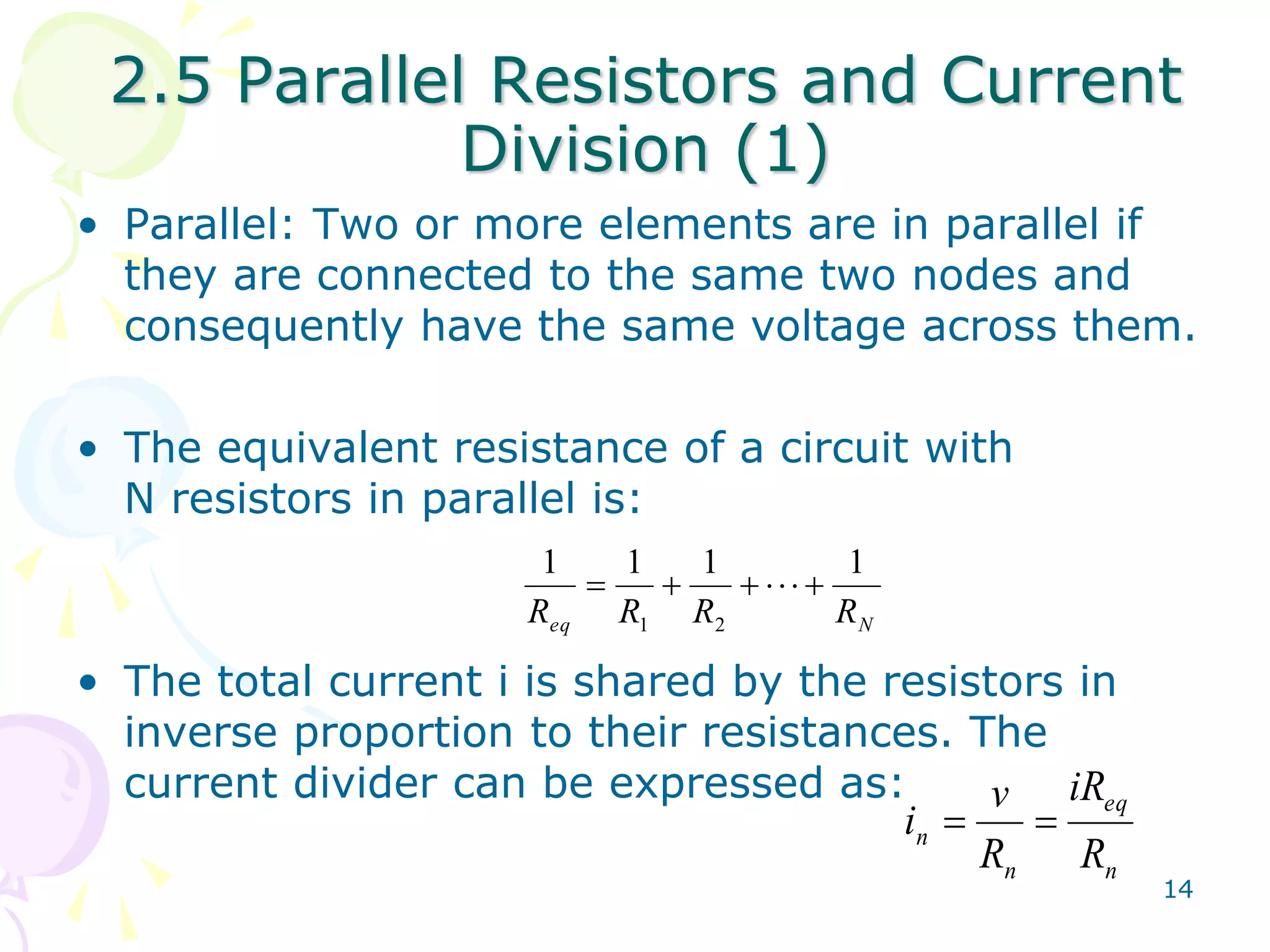 2.5 Parallel Resistors and Current Division (1)

• Parallel: Two or more elements are in parallel if they are connected to the same two nodes and consequently have the same voltage across them.

• The equivalent resistance of a circuit with N resistors in parallel is:

$\frac{1}{R_{eq}} = \frac{1}{R_1} + \frac{1}{R_2} + \cdots + \frac{1}{R_N}$

• The total current i is shared by the resistors in inverse proportion to their resistances. The current divider can be expressed as: $i_n = \frac{v}{R_n} = \frac{iR_{eq}}{R_n}$

14